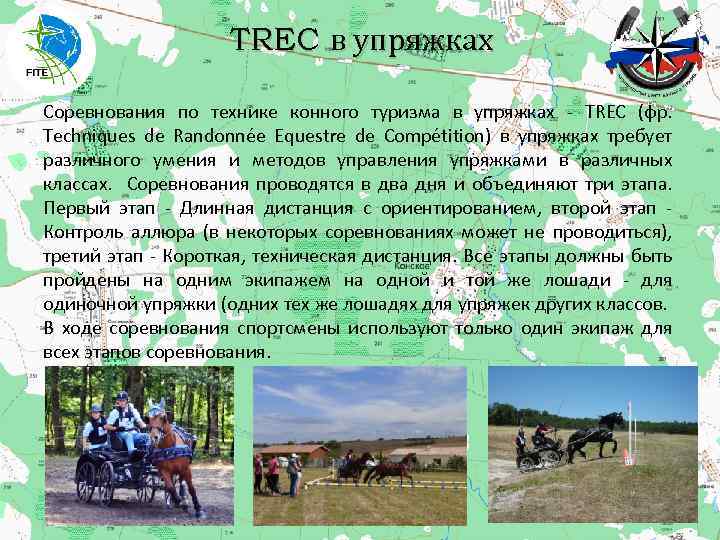 FITE

TREC в упряжках

Соревнования по технике конного туризма в упряжках - TREC (фр. Techniques de Randonnée Equestre de Compétition) в упряжках требует различного умения и методов управления упряжками в различных классах. Соревнования проводятся в два дня и объединяют три этапа. Первый этап - Длинная дистанция с ориентированием, второй этап - Контроль аллюра (в некоторых соревнованиях может не проводиться), третий этап - Короткая, техническая дистанция. Все этапы должны быть пройдены на одним экипажем на одной и той же лошади - для одиночной упряжки (одних тех же лошадях для упряжек других классов. В ходе соревнования спортсмены используют только один экипаж для всех этапов соревнования.